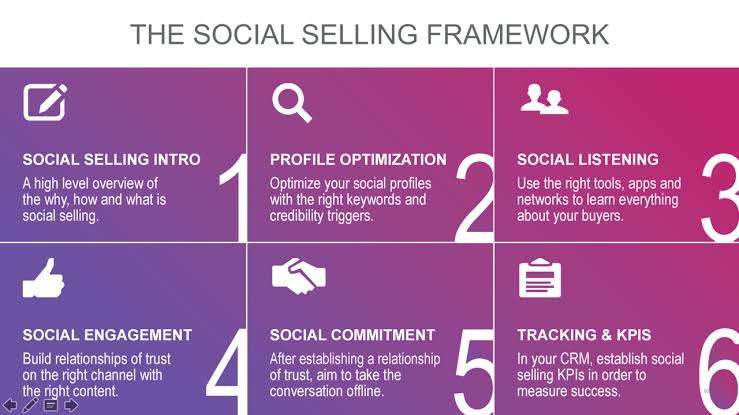 THE SOCIAL SELLING FRAMEWORK

SOCIAL SELLING INTRO

A high level overview of the why, how and what is social selling.

1

PROFILE OPTIMIZATION

Optimize your social profiles with the right keywords and credibility triggers.

2

SOCIAL LISTENING

Use the right tools, apps and networks to learn everything about your buyers.

3

SOCIAL ENGAGEMENT

Build relationships of trust on the right channel with the right content.

4

SOCIAL COMMITMENT

After establishing a relationship of trust, aim to take the conversation offline.

5

TRACKING & KPIS

In your CRM, establish social selling KPIs in order to measure success.

6